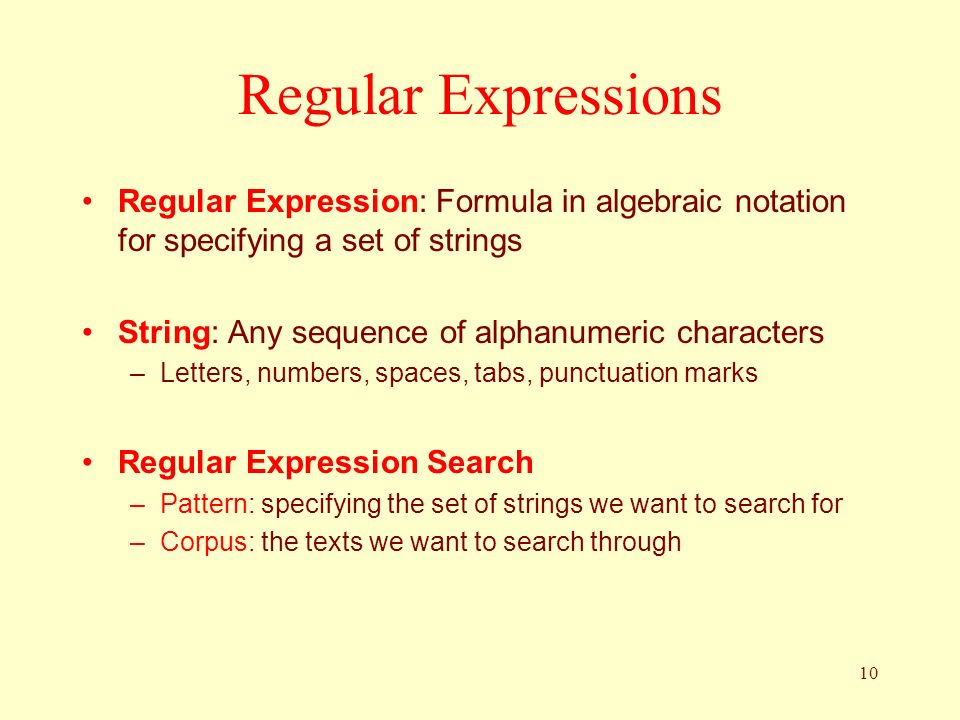 Regular Expressions

• Regular Expression: Formula in algebraic notation for specifying a set of strings

• String: Any sequence of alphanumeric characters
– Letters, numbers, spaces, tabs, punctuation marks

• Regular Expression Search
– Pattern: specifying the set of strings we want to search for
– Corpus: the texts we want to search through

10